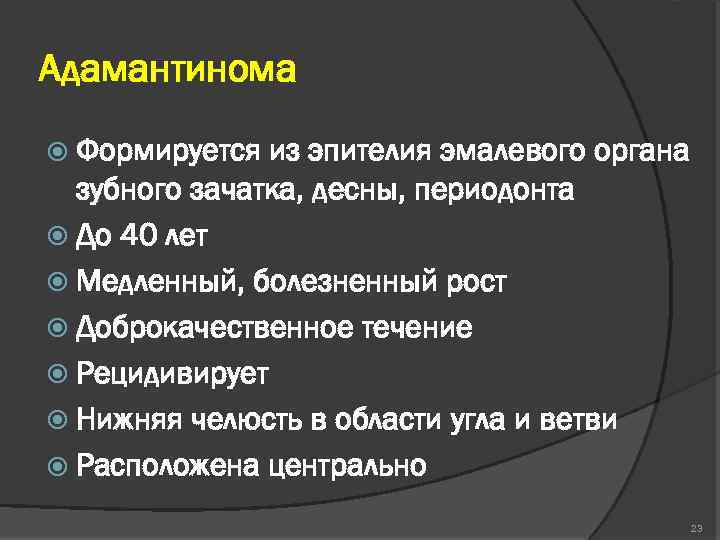 Адамантинома

Формируется из эпителия эмалевого органа зубного зачатка, десны, периодонта

До 40 лет

Медленный, болезненный рост

Доброкачественное течение

Рецидивирует

Нижняя челюсть в области угла и ветви

Расположена центрально

23